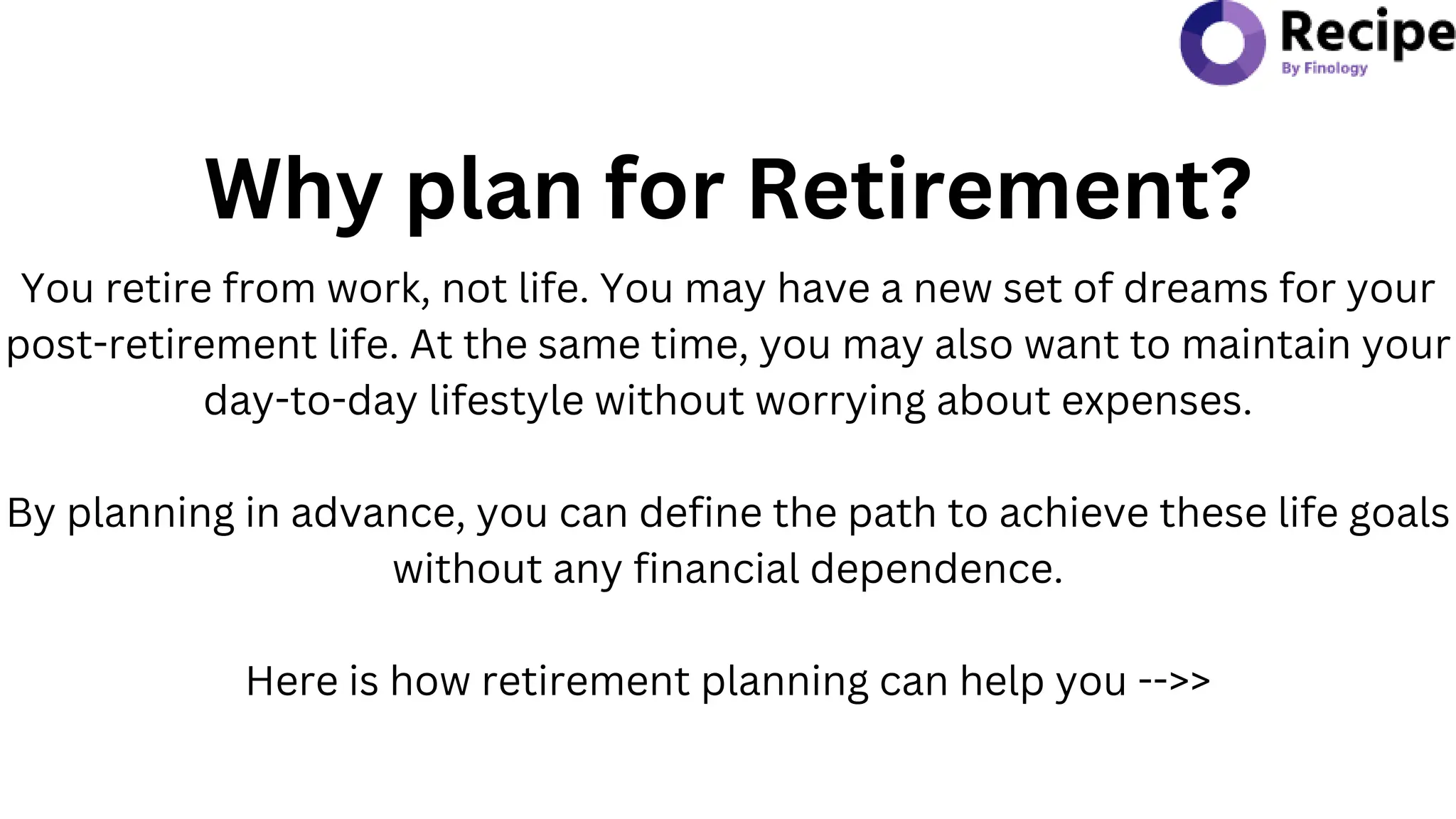 Recipe
By Finology

Why plan for Retirement?

You retire from work, not life. You may have a new set of dreams for your post-retirement life. At the same time, you may also want to maintain your day-to-day lifestyle without worrying about expenses.

By planning in advance, you can define the path to achieve these life goals without any financial dependence.

Here is how retirement planning can help you -->>